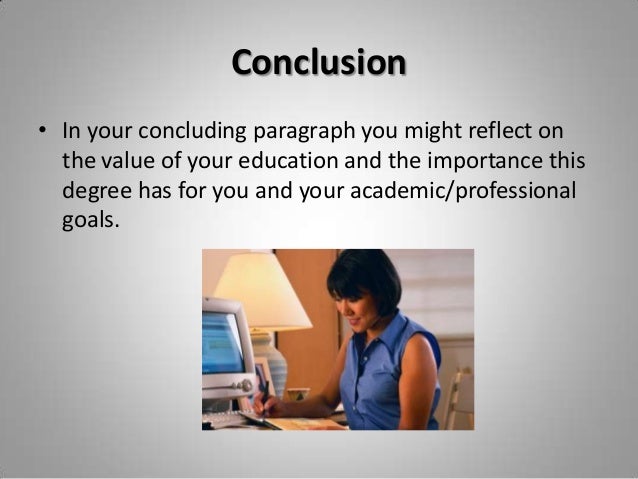 Conclusion

• In your concluding paragraph you might reflect on the value of your education and the importance this degree has for you and your academic/professional goals.